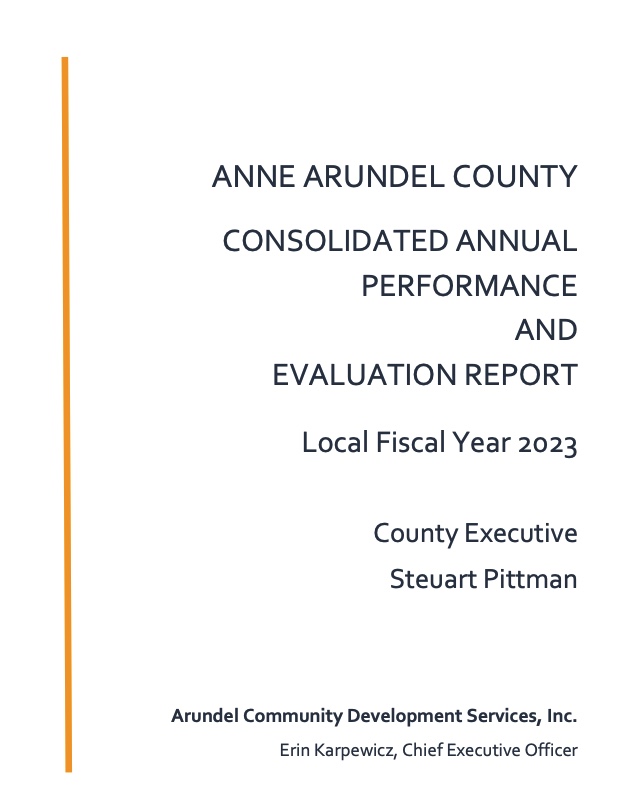 ANNE ARUNDEL COUNTY

CONSOLIDATED ANNUAL PERFORMANCE AND EVALUATION REPORT

Local Fiscal Year 2023

County Executive
Steuart Pittman

Arundel Community Development Services, Inc.
Erin Karpewicz, Chief Executive Officer